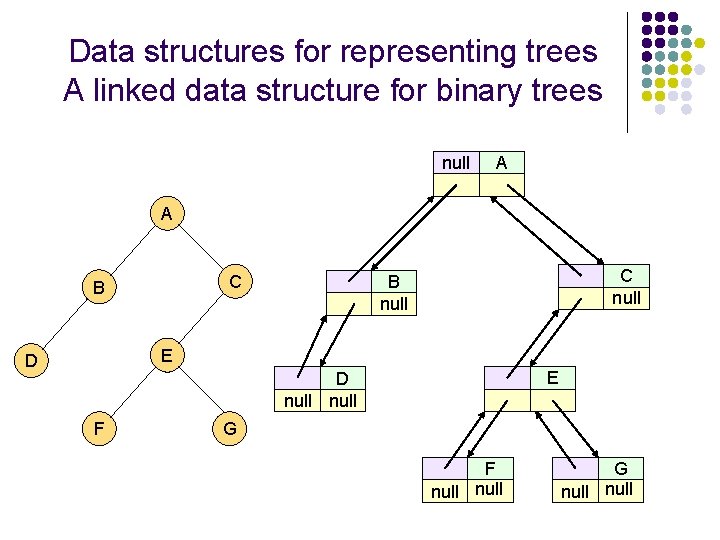 Data structures for representing trees
A linked data structure for binary trees

A
B
C
D
E
F
G

null A

B
null

C
null

D
null null

E

F
null null

G
null null